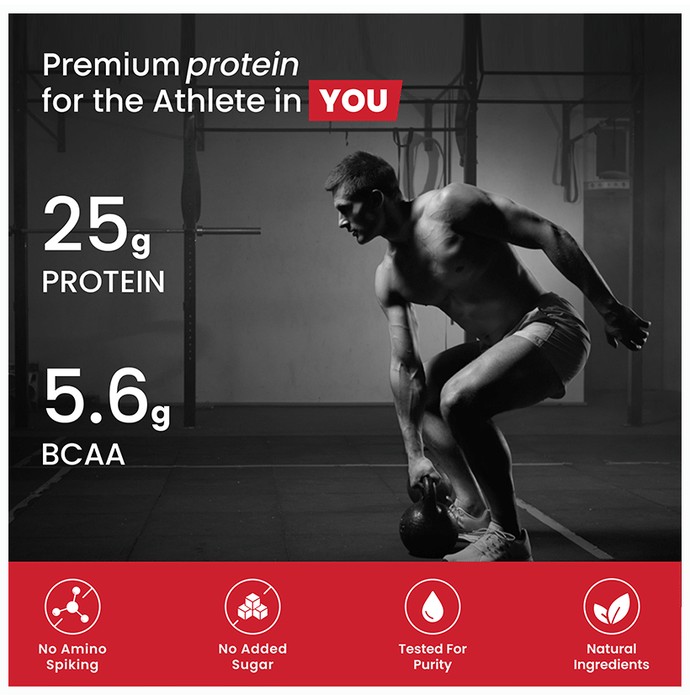 Premium protein for the Athlete in YOU

25g
PROTEIN

5.6g
BCAA

No Amino Spiking

No Added Sugar

Tested For Purity

Natural Ingredients